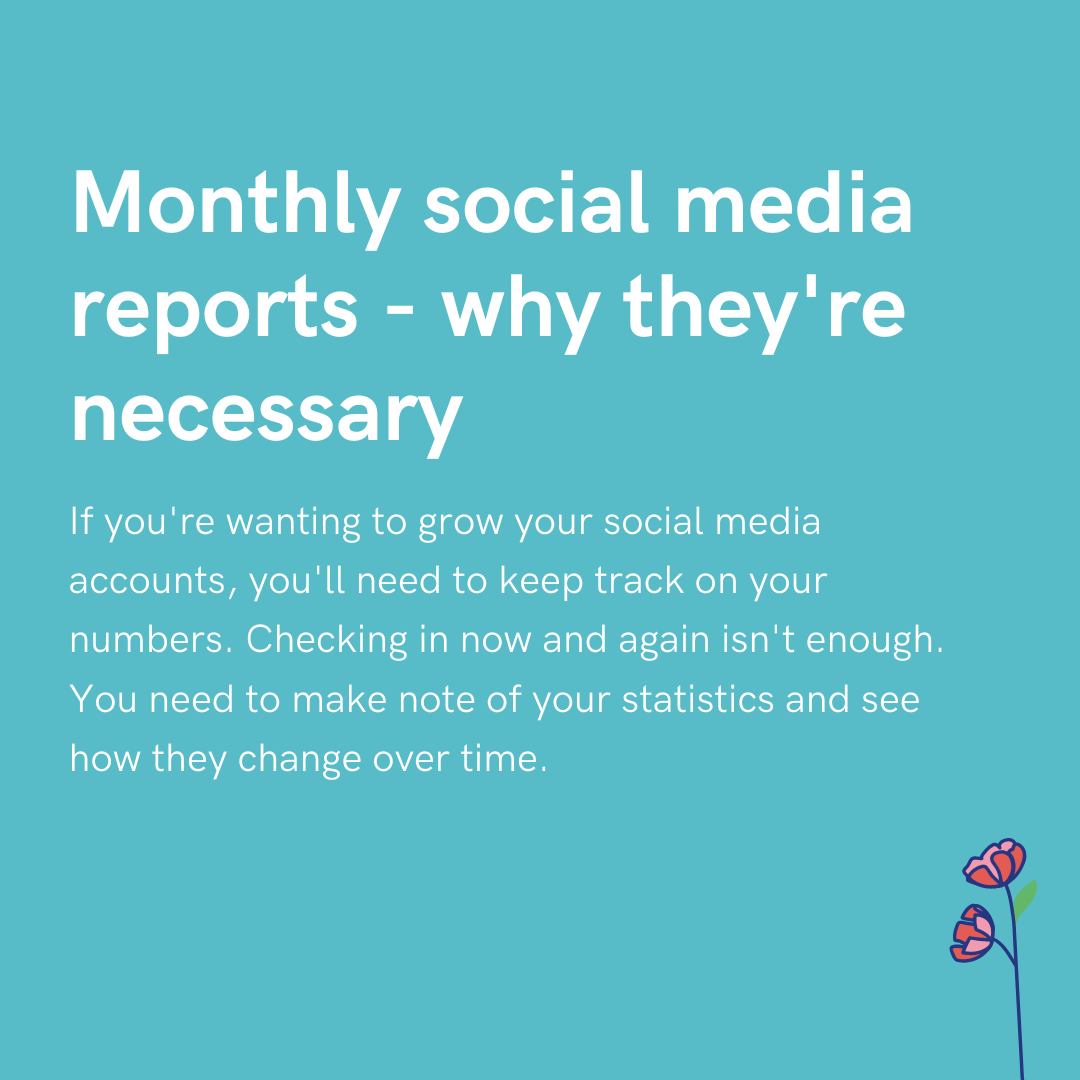 Monthly social media reports - why they're necessary

If you're wanting to grow your social media accounts, you'll need to keep track on your numbers. Checking in now and again isn't enough. You need to make note of your statistics and see how they change over time.